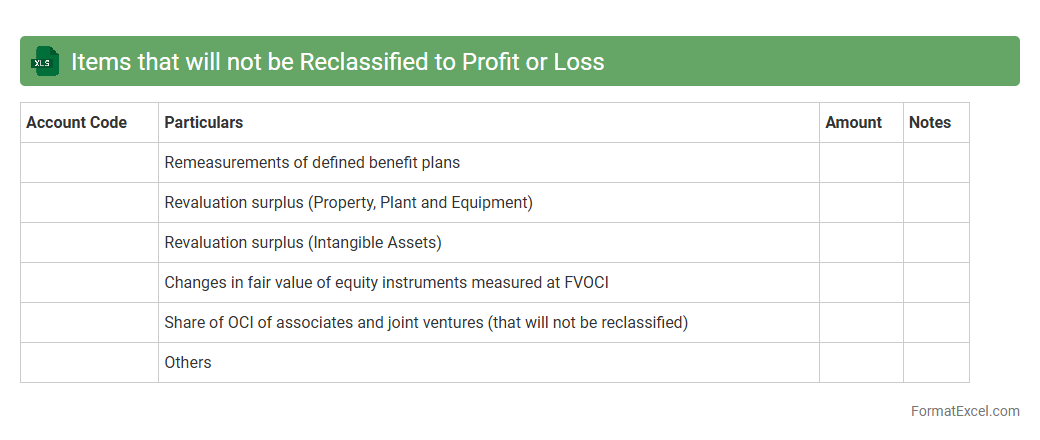 XLS Items that will not be Reclassified to Profit or Loss

| Account Code | Particulars | Amount | Notes |
|---|---|---|---|
| | Remeasurements of defined benefit plans | | |
| | Revaluation surplus (Property, Plant and Equipment) | | |
| | Revaluation surplus (Intangible Assets) | | |
| | Changes in fair value of equity instruments measured at FVOCI | | |
| | Share of OCI of associates and joint ventures (that will not be reclassified) | | |
| | Others | | |

FormatExcel.com